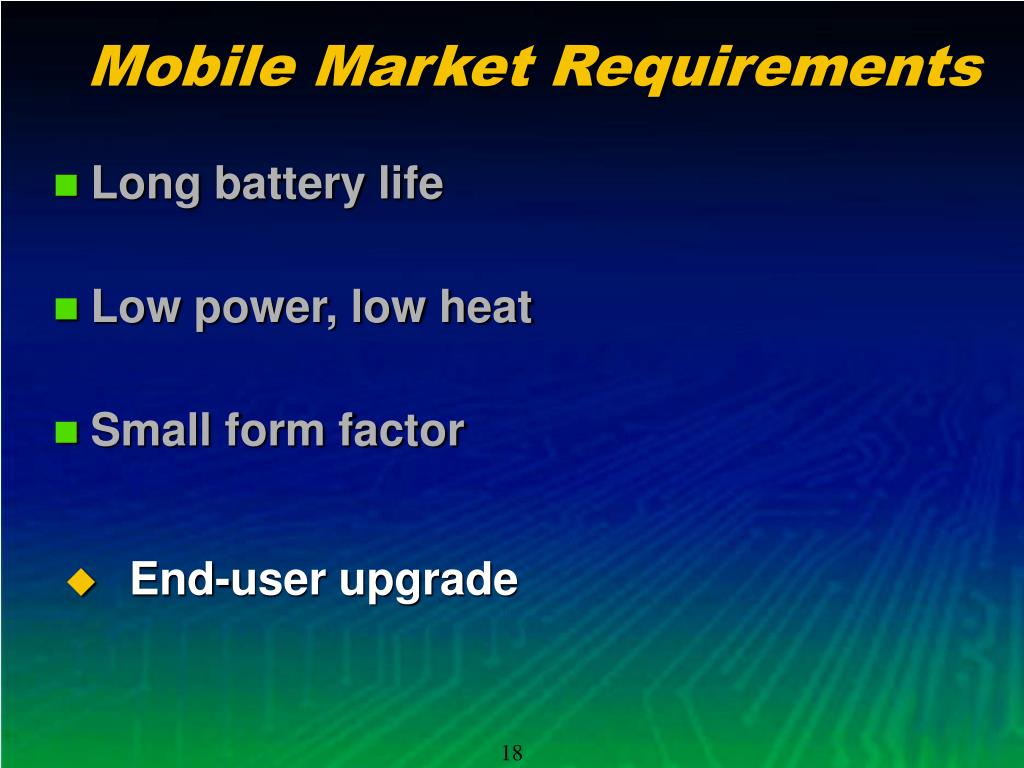 Mobile Market Requirements

Long battery life

Low power, low heat

Small form factor

End-user upgrade

18